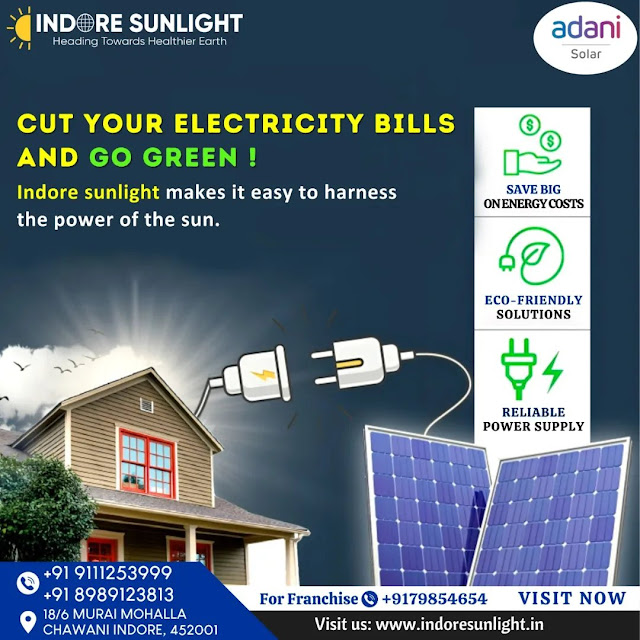 INDORE SUNLIGHT
Heading Towards Healthier Earth

adani
Solar

CUT YOUR ELECTRICITY BILLS AND GO GREEN !

Indore sunlight makes it easy to harness the power of the sun.

SAVE BIG ON ENERGY COSTS

ECO-FRIENDLY SOLUTIONS

RELIABLE POWER SUPPLY

+91 9111253999
+91 8989123813

18/6 MURAI MOHALLA CHAWANI INDORE, 452001

For Franchise +9179854654

VISIT NOW

Visit us: www.indoresunlight.in